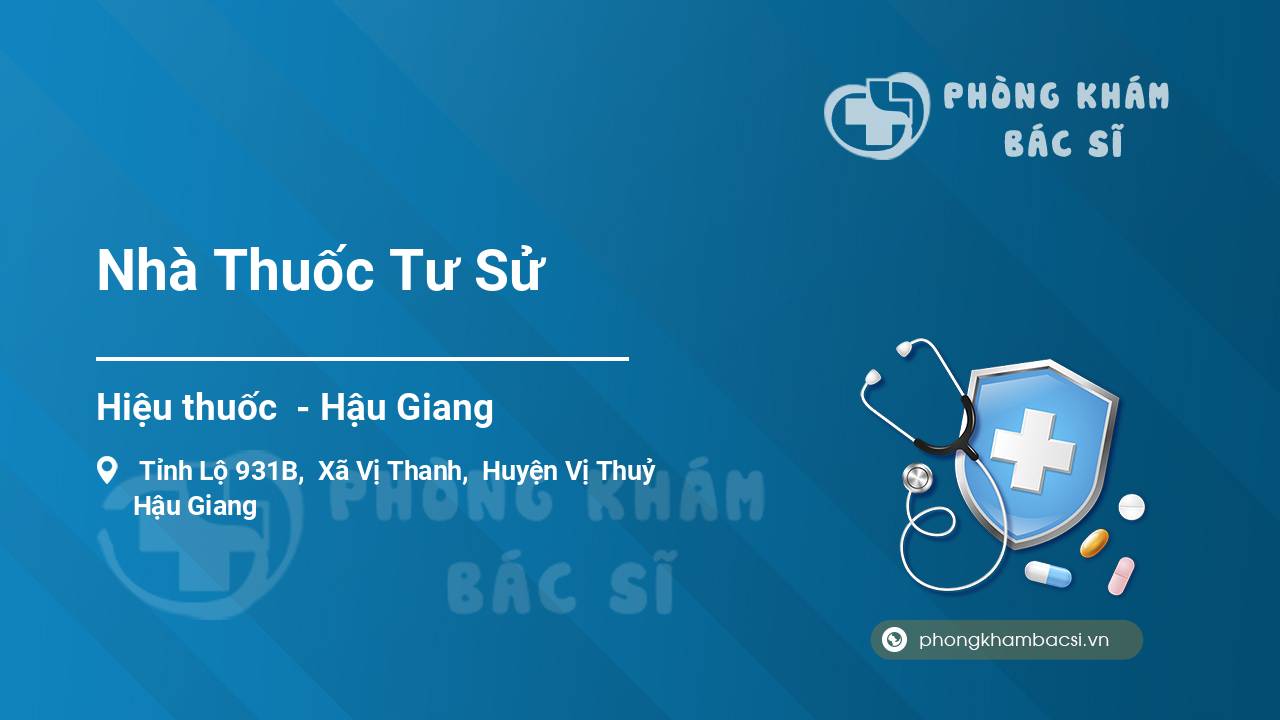 PHÒNG KHÁM
BÁC SĨ

Nhà Thuốc Tư Sử

Hiệu thuốc - Hậu Giang

Tỉnh Lộ 931B, Xã Vị Thanh, Huyện Vị Thuỷ
Hậu Giang

PHÒNG KHÁM
BÁC SĨ

phongkhambacsi.vn